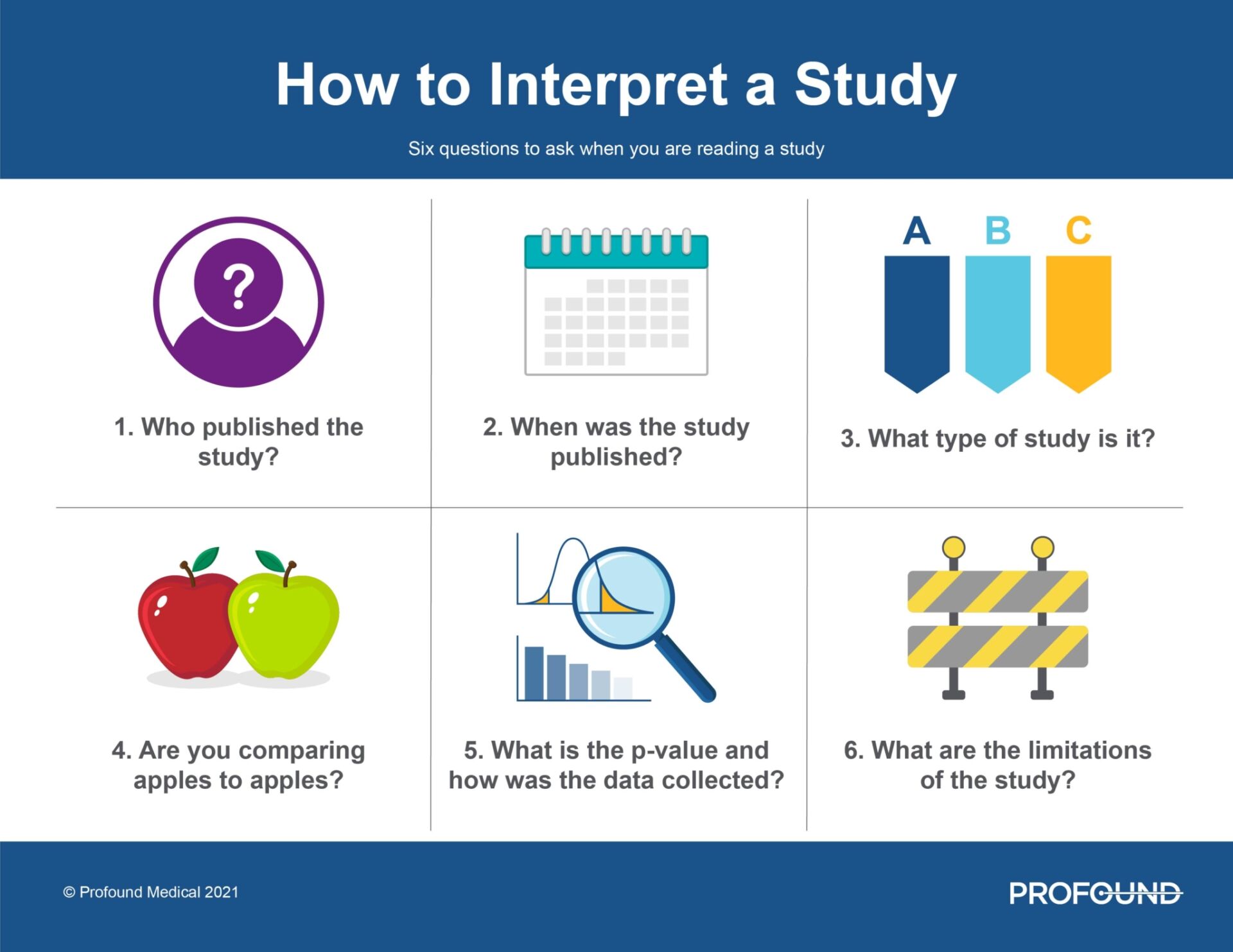 How to Interpret a Study

Six questions to ask when you are reading a study

?

1. Who published the study?

2. When was the study published?

A B C

3. What type of study is it?

4. Are you comparing apples to apples?

5. What is the p-value and how was the data collected?

6. What are the limitations of the study?

© Profound Medical 2021

PROFOUND